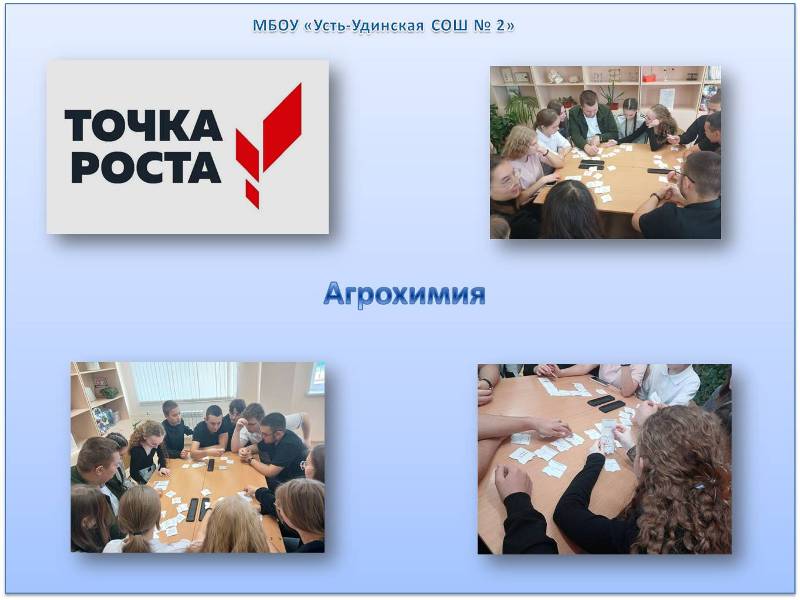 МБОУ «Усть-Удинская СОШ № 2»

ТОЧКА РОСТА

Агрохимия